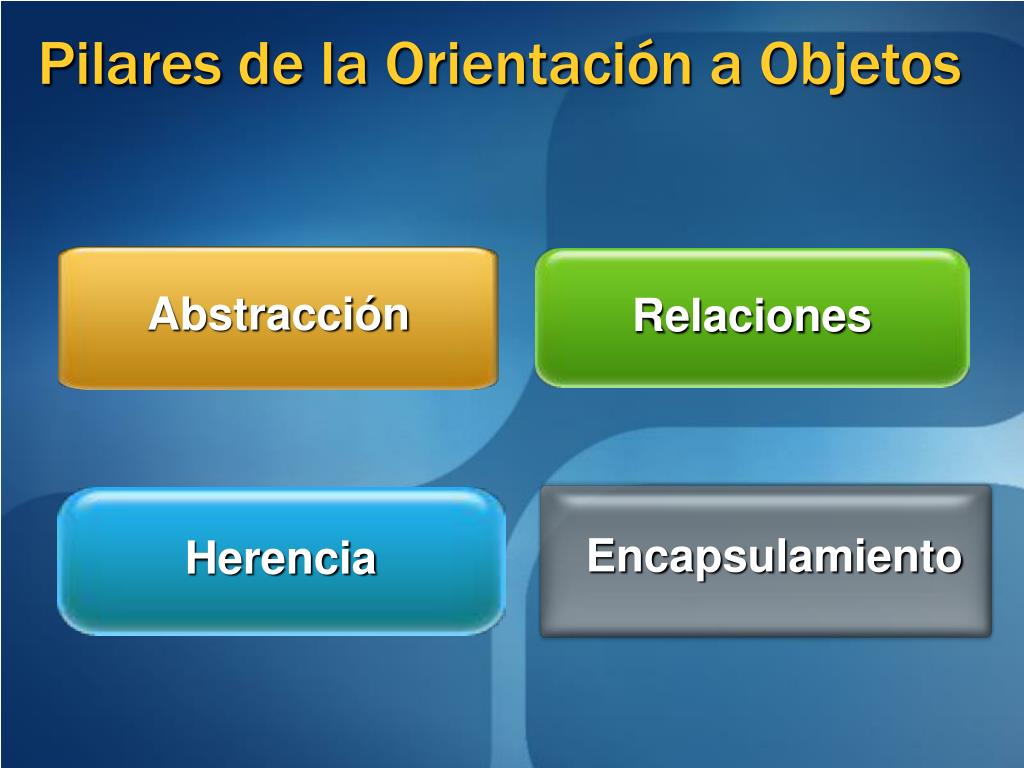 Pilares de la Orientación a Objetos

Abstracción

Relaciones

Herencia

Encapsulamiento